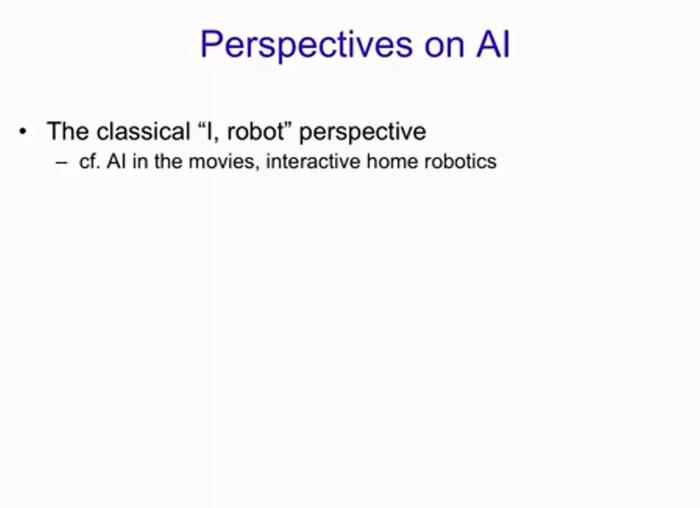 Perspectives on AI

• The classical “I, robot” perspective
– cf. AI in the movies, interactive home robotics